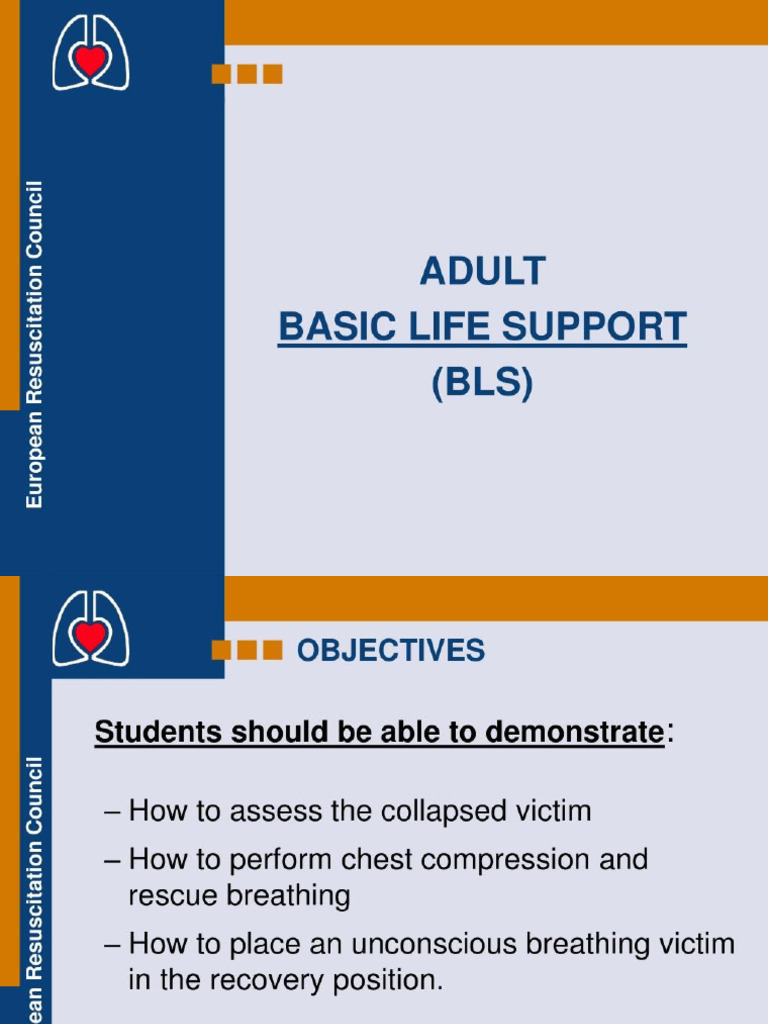 European Resuscitation Council

ADULT
BASIC LIFE SUPPORT
(BLS)

ean Resuscitation Council

OBJECTIVES

Students should be able to demonstrate:

– How to assess the collapsed victim
– How to perform chest compression and rescue breathing
– How to place an unconscious breathing victim in the recovery position.